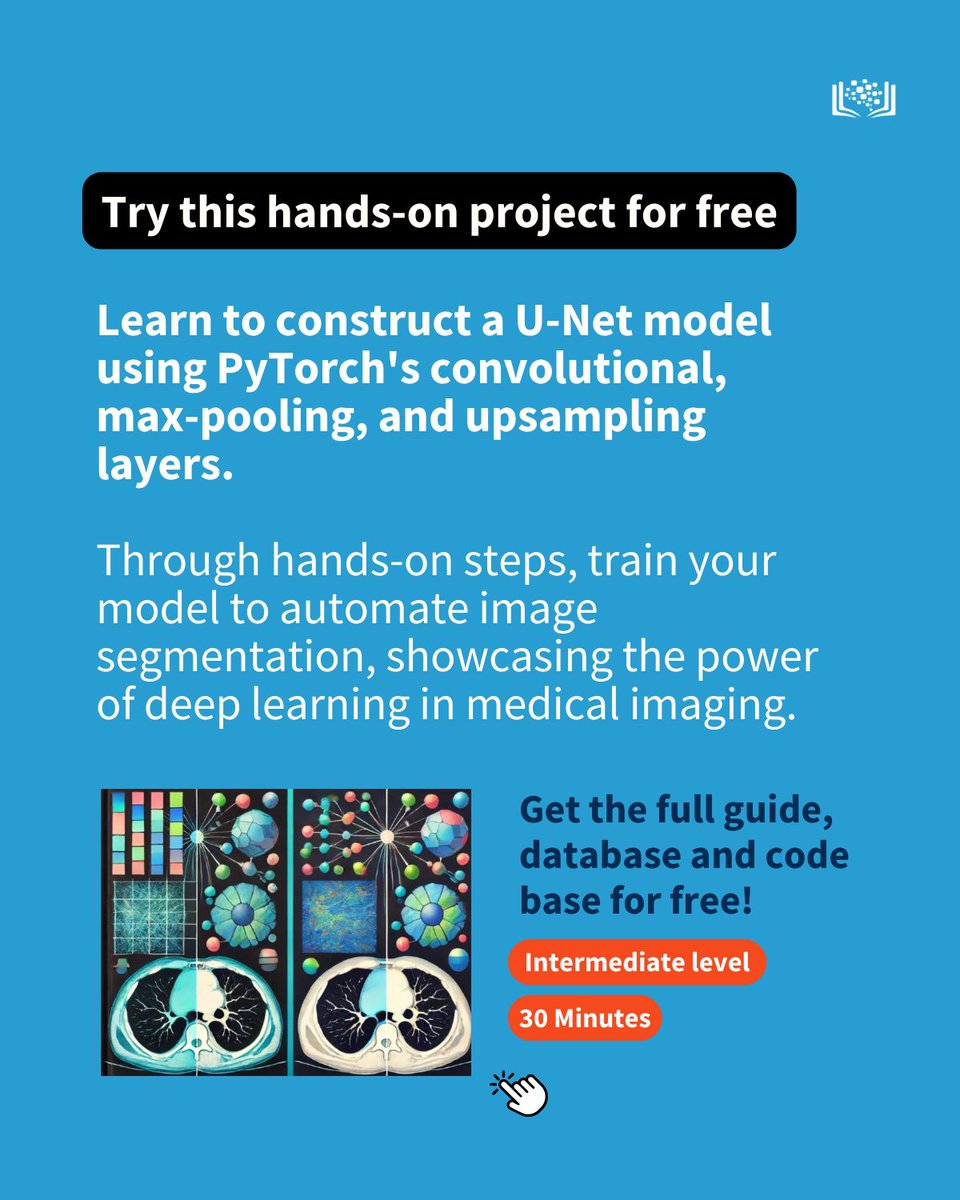 Try this hands-on project for free

Learn to construct a U-Net model using PyTorch's convolutional, max-pooling, and upsampling layers.

Through hands-on steps, train your model to automate image segmentation, showcasing the power of deep learning in medical imaging.

Get the full guide, database and code base for free!

Intermediate level

30 Minutes